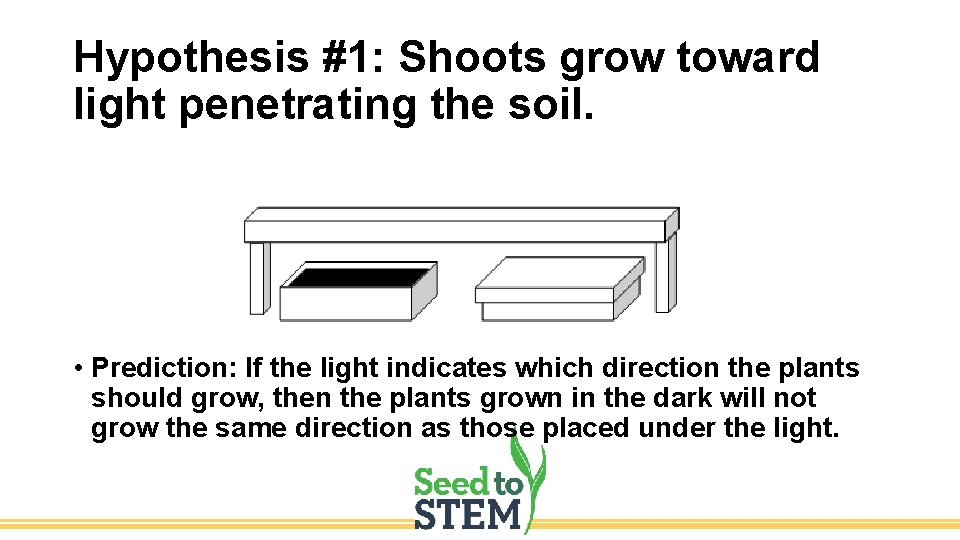 Hypothesis #1: Shoots grow toward light penetrating the soil.

• Prediction: If the light indicates which direction the plants should grow, then the plants grown in the dark will not grow the same direction as those placed under the light.

Seed to STEM